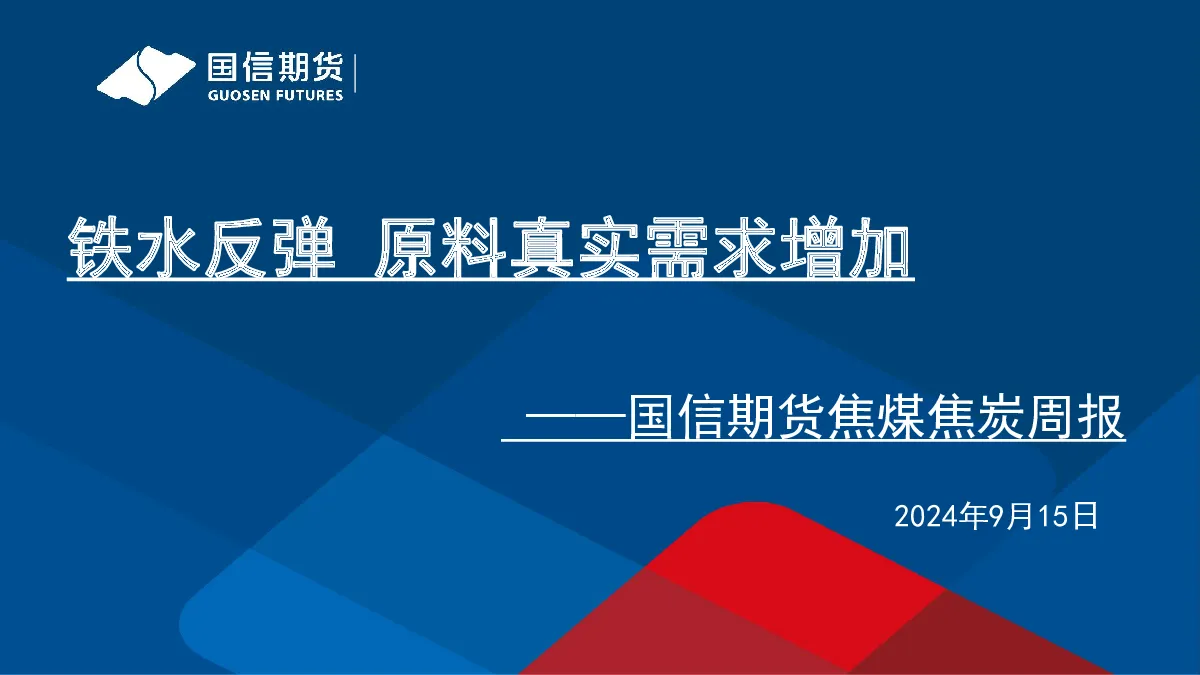 国信期货
GUOSEN FUTURES

铁水反弹 原料真实需求增加

——国信期货焦煤焦炭周报

2024年9月15日